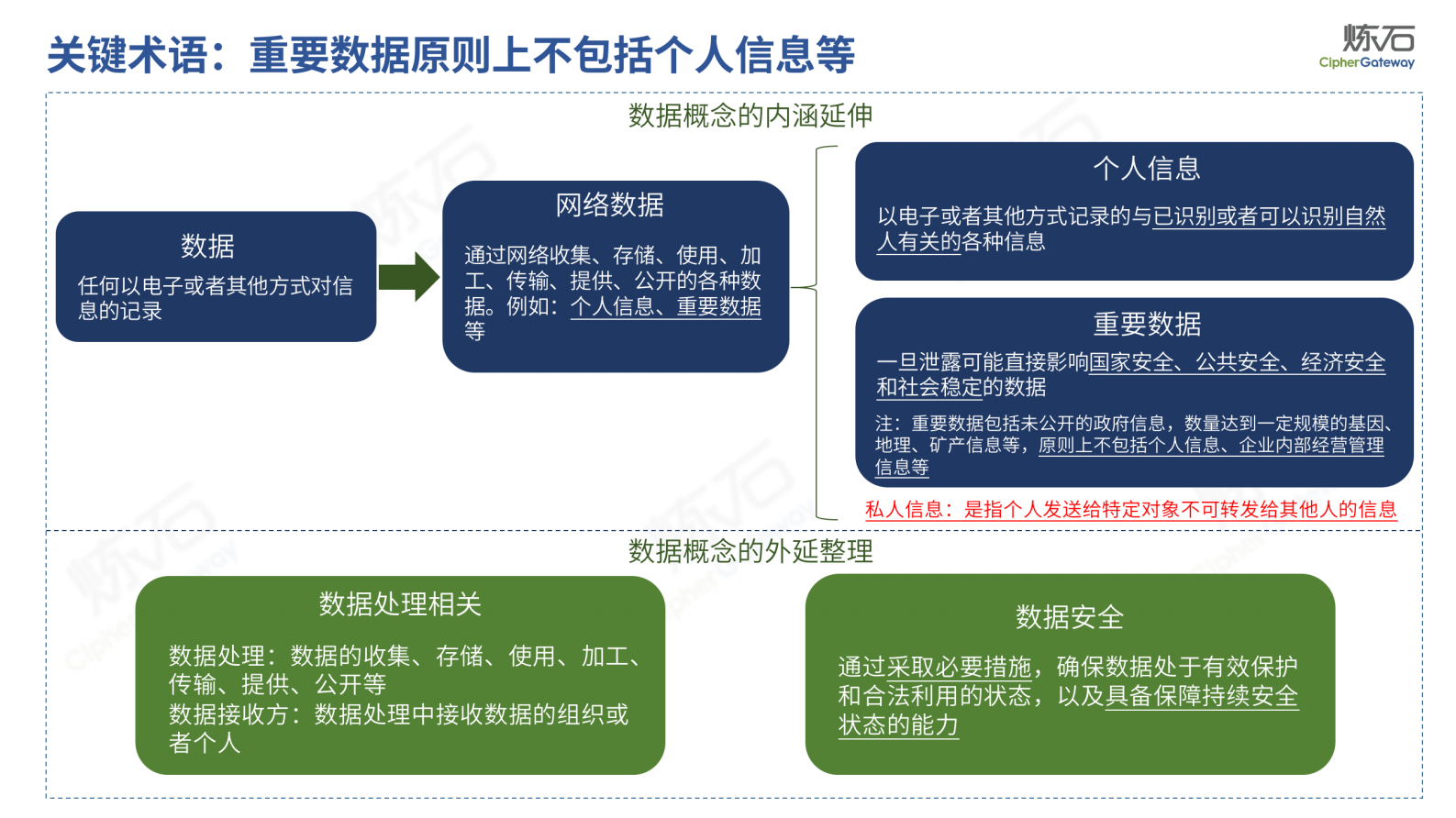 关键术语：重要数据原则上不包括个人信息等

炼石
CipherGateway

数据概念的内涵延伸

数据
任何以电子或者其他方式对信息的记录

网络数据
通过网络收集、存储、使用、加工、传输、提供、公开的各种数据。例如：个人信息、重要数据等

个人信息
以电子或者其他方式记录的与已识别或者可以识别自然人有关的各种信息

重要数据
一旦泄露可能直接影响国家安全、公共安全、经济安全和社会稳定的数据
注：重要数据包括未公开的政府信息，数量达到一定规模的基因、地理、矿产信息等，原则上不包括个人信息、企业内部经营管理信息等

私人信息：是指个人发送给特定对象不可转发给其他人的信息

数据概念的外延整理

数据处理相关
数据处理：数据的收集、存储、使用、加工、传输、提供、公开等
数据接收方：数据处理中接收数据的组织或者个人

数据安全
通过采取必要措施，确保数据处于有效保护和合法利用的状态，以及具备保障持续安全状态的能力